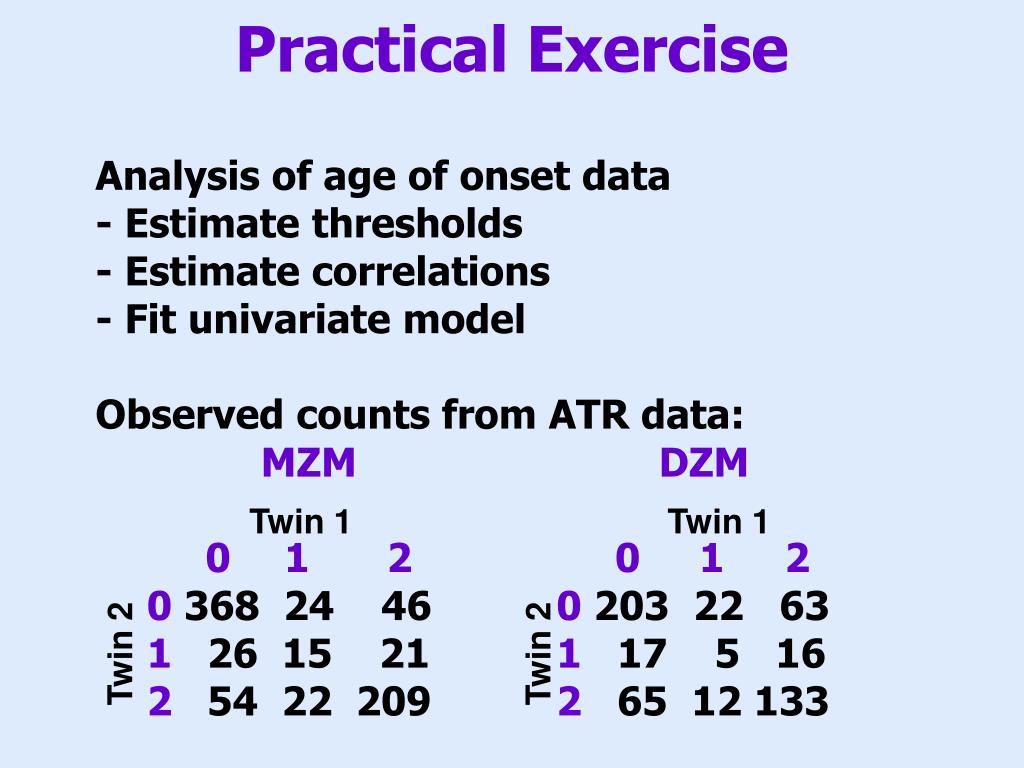 Practical Exercise

Analysis of age of onset data
- Estimate thresholds
- Estimate correlations
- Fit univariate model

Observed counts from ATR data:

MZM

Twin 1

| Twin 2 | 0 | 1 | 2 |
|---|---|---|---|
| 0 | 368 | 24 | 46 |
| 1 | 26 | 15 | 21 |
| 2 | 54 | 22 | 209 |

DZM

Twin 1

| Twin 2 | 0 | 1 | 2 |
|---|---|---|---|
| 0 | 203 | 22 | 63 |
| 1 | 17 | 5 | 16 |
| 2 | 65 | 12 | 133 |